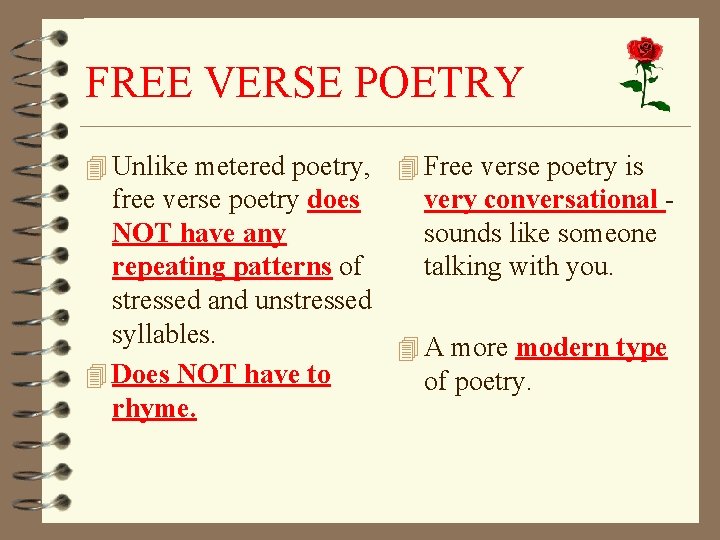 FREE VERSE POETRY

Unlike metered poetry, free verse poetry does NOT have any repeating patterns of stressed and unstressed syllables.

Does NOT have to rhyme.

Free verse poetry is very conversational - sounds like someone talking with you.

A more modern type of poetry.